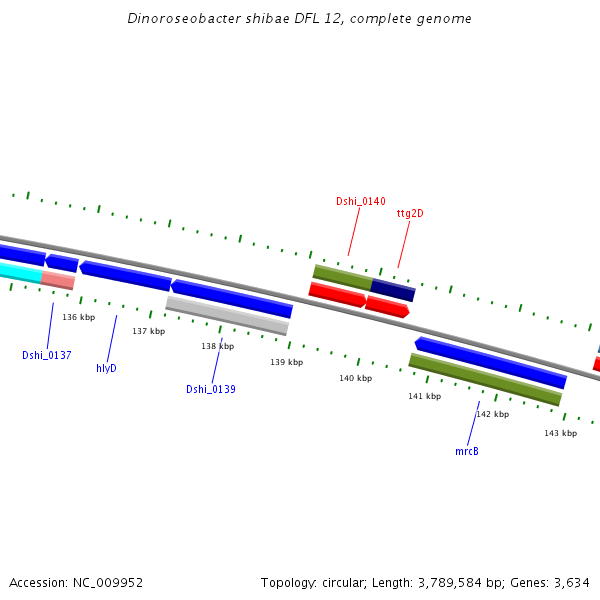 Dinoroseobacter shibae DFL 12, complete genome

Dshi_0140
ttg2D

136 kbp
137 kbp
138 kbp
139 kbp
140 kbp
141 kbp
142 kbp
143 kbp

Dshi_0137
hlyD
Dshi_0139
mrcB

Accession: NC_009952

Topology: circular; Length: 3,789,584 bp; Genes: 3,634